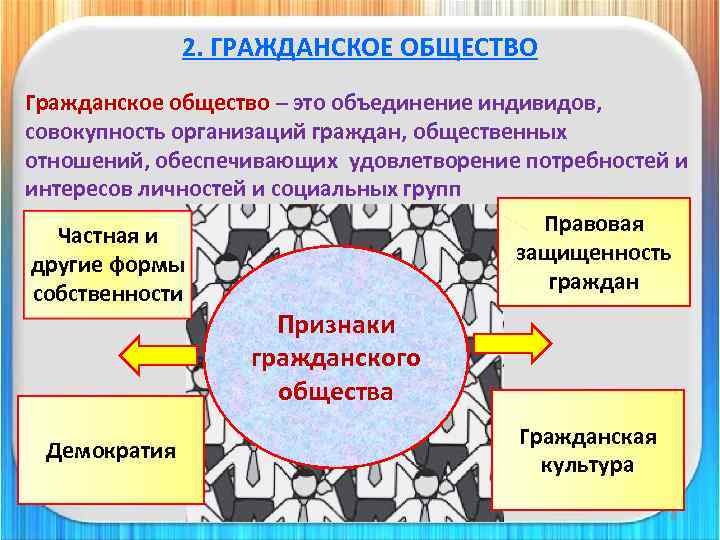 2. ГРАЖДАНСКОЕ ОБЩЕСТВО

Гражданское общество – это объединение индивидов, совокупность организаций граждан, общественных отношений, обеспечивающих удовлетворение потребностей и интересов личностей и социальных групп

Частная и другие формы собственности

Правовая защищенность граждан

Признаки гражданского общества

Демократия

Гражданская культура